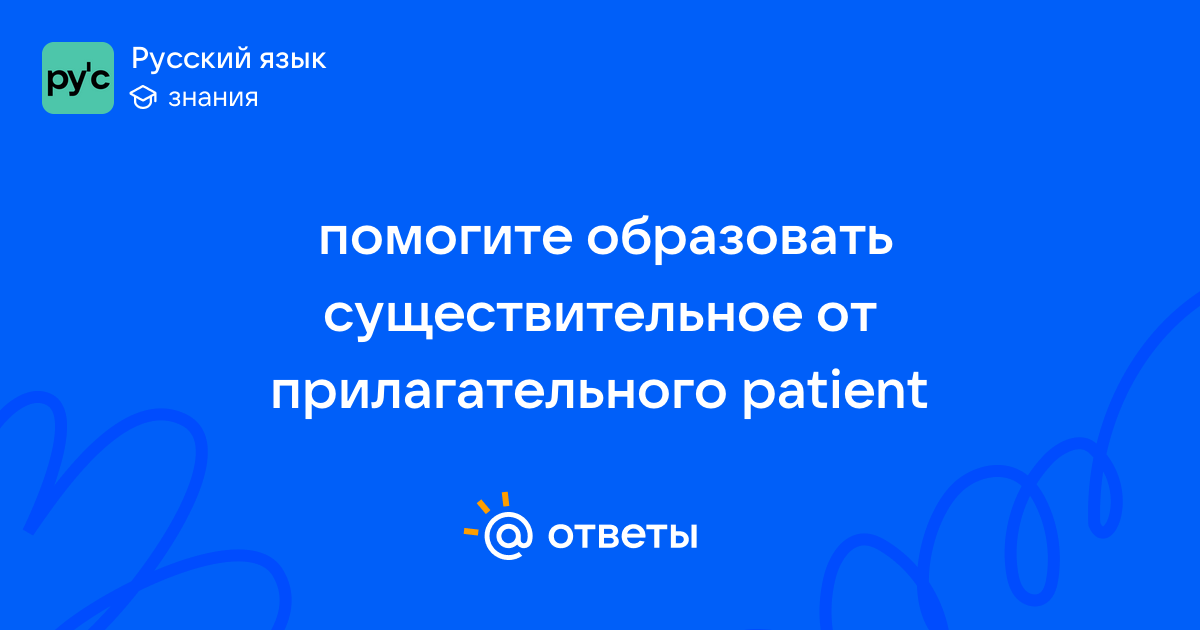 ру'с

Русский язык

знания

помогите образовать существительное от прилагательного patient

ответы